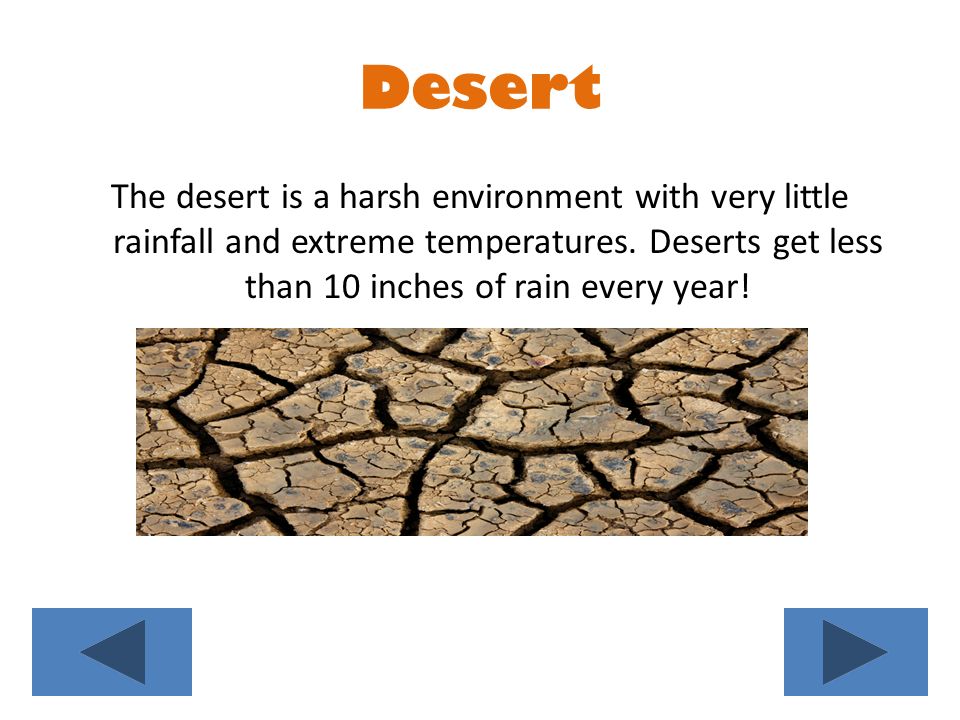 Desert

The desert is a harsh environment with very little rainfall and extreme temperatures. Deserts get less than 10 inches of rain every year!